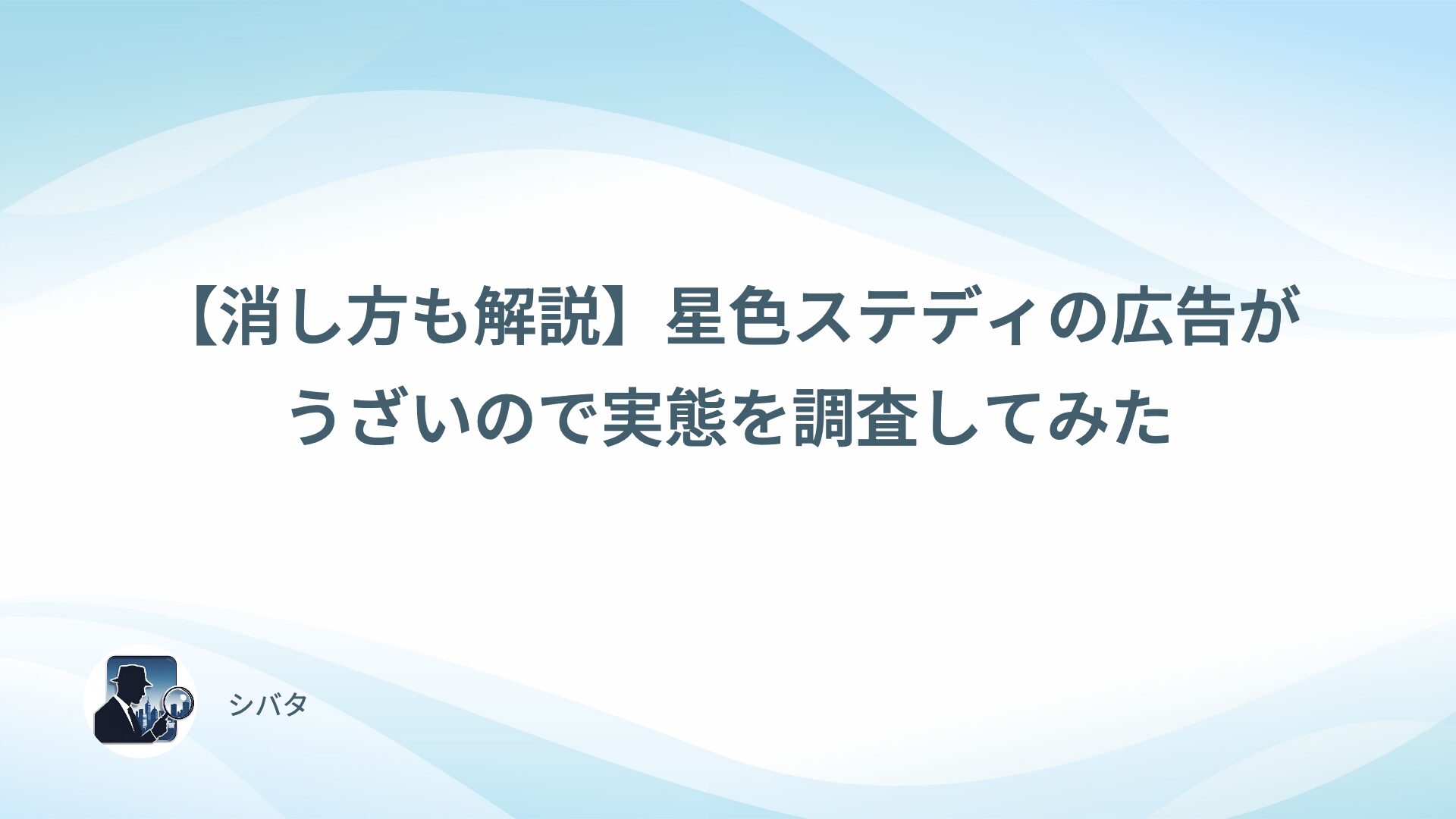 【消し方も解説】星色ステディの広告がうざいので実態を調査してみた

シバタ